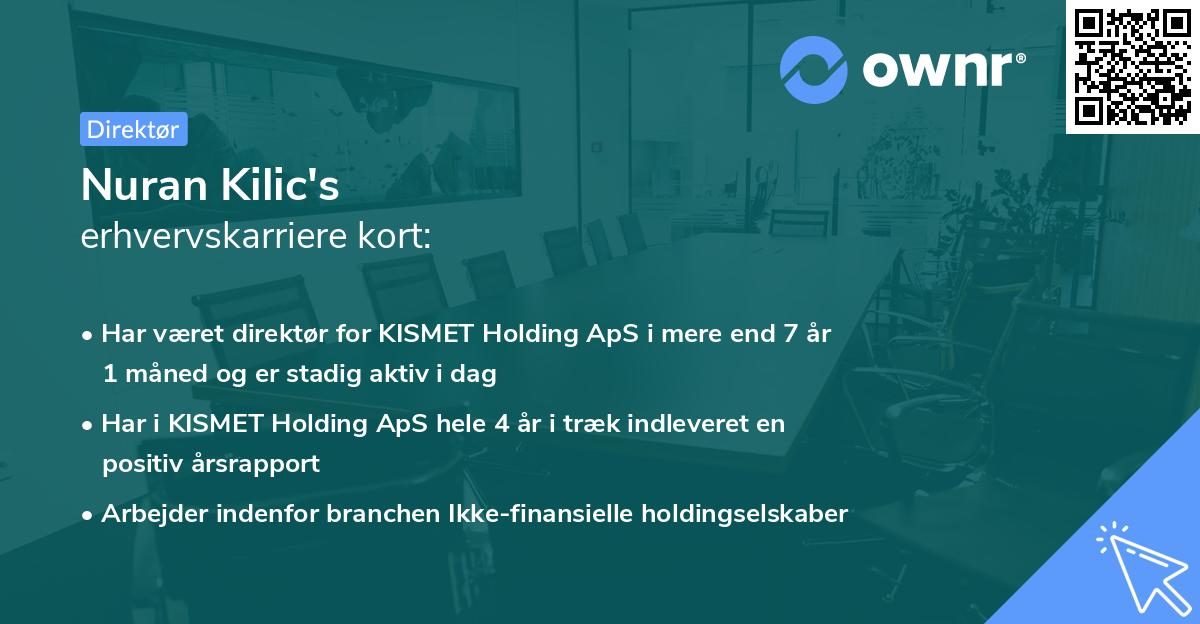 ownr®

Direktør

Nuran Kilic's
erhvervskarriere kort:

• Har været direktør for KISMET Holding ApS i mere end 7 år 1 måned og er stadig aktiv i dag

• Har i KISMET Holding ApS hele 4 år i træk indleveret en positiv årsrapport

• Arbejder indenfor branchen Ikke-finansielle holdingselskaber